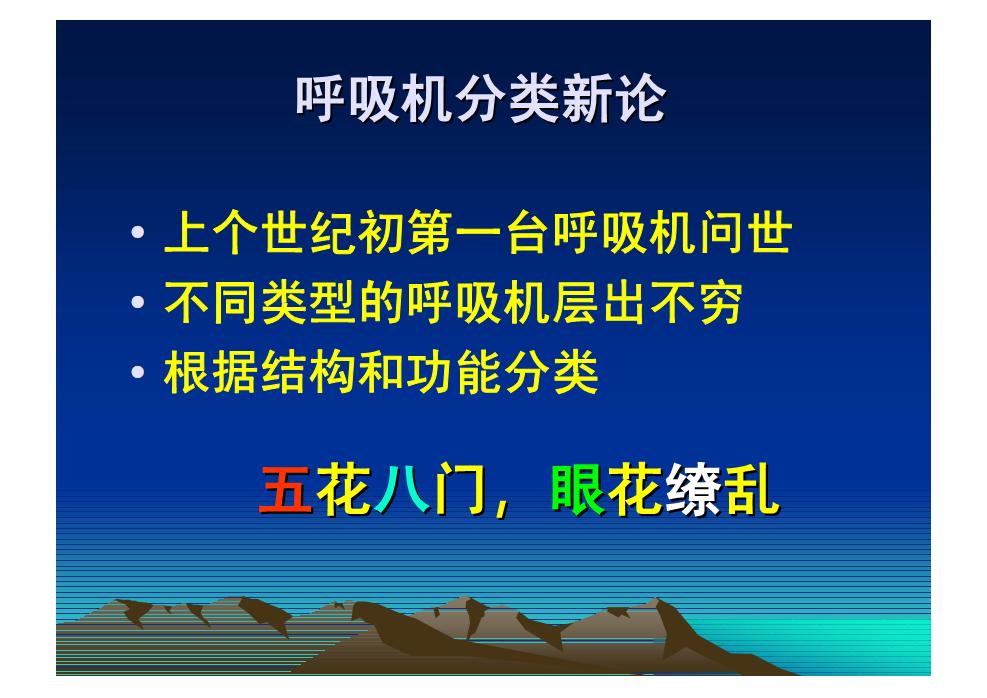 呼吸机分类新论

• 上个世纪初第一台呼吸机问世
• 不同类型的呼吸机层出不穷
• 根据结构和功能分类

五花八门，眼花缭乱